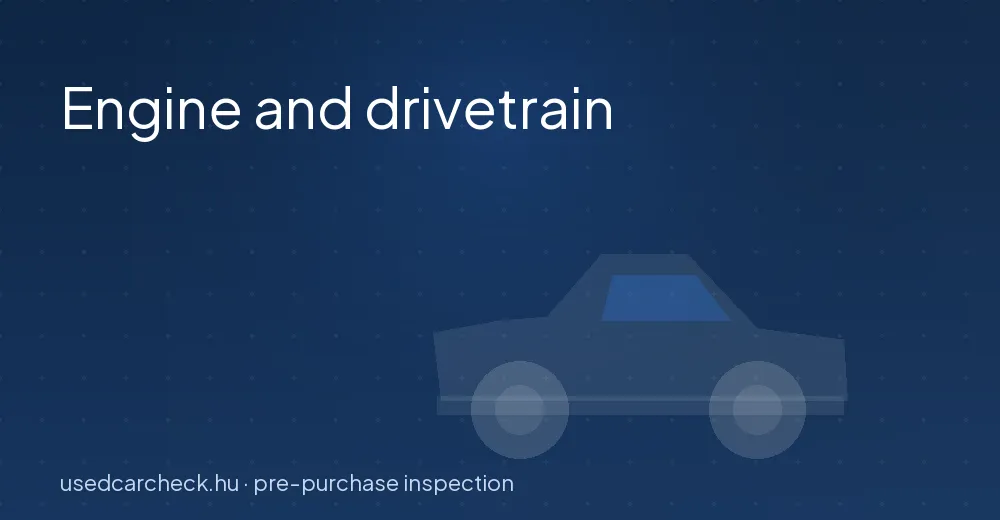 Engine and drivetrain

usedcarcheck.hu · pre-purchase inspection